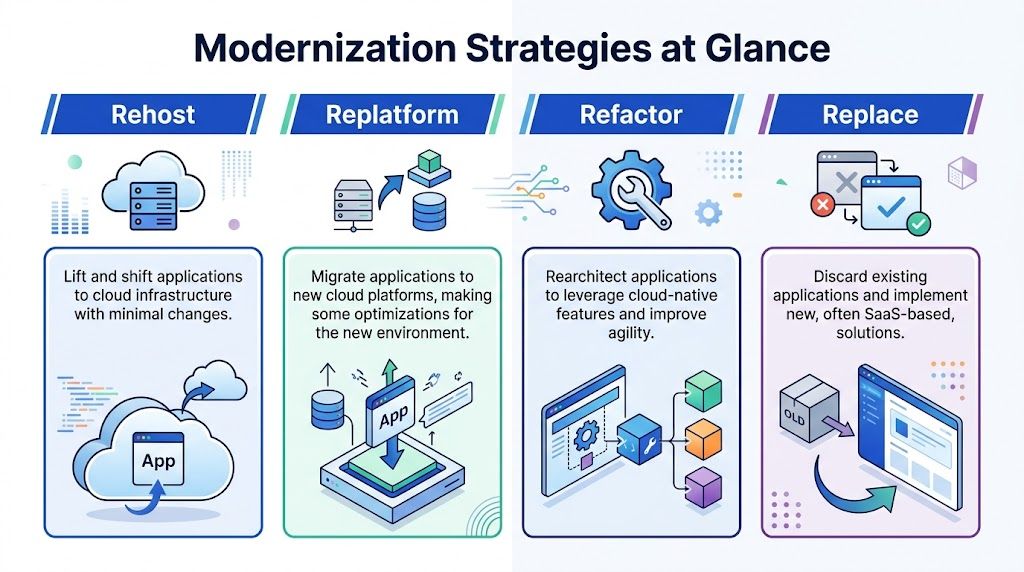 Modernization Strategies at Glance

Rehost

Lift and shift applications to cloud infrastructure with minimal changes.

App

Replatform

Migrate applications to new cloud platforms, making some optimizations for the new environment.

App

Refactor

Rearchitect applications to leverage cloud-native features and improve agility.

Replace

Discard existing applications and implement new, often SaaS-based, solutions.

OLD